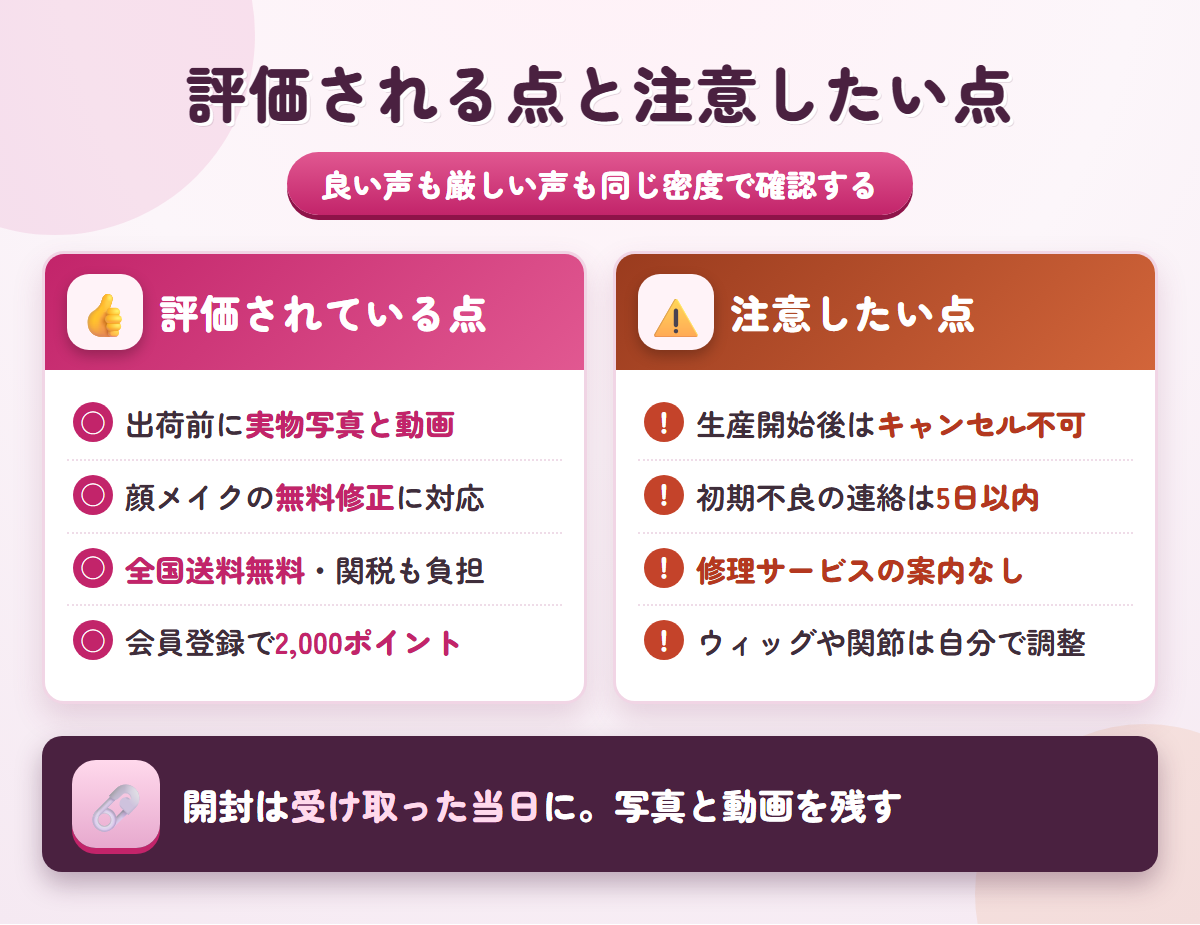 評価される点と注意したい点

良い声も厳しい声も同じ密度で確認する

評価されている点

出荷前に実物写真と動画

顔メイクの無料修正に対応

全国送料無料・関税も負担

会員登録で2,000ポイント

注意したい点

生産開始後はキャンセル不可

初期不良の連絡は5日以内

修理サービスの案内なし

ウィッグや関節は自分で調整

開封は受け取った当日に。写真と動画を残す